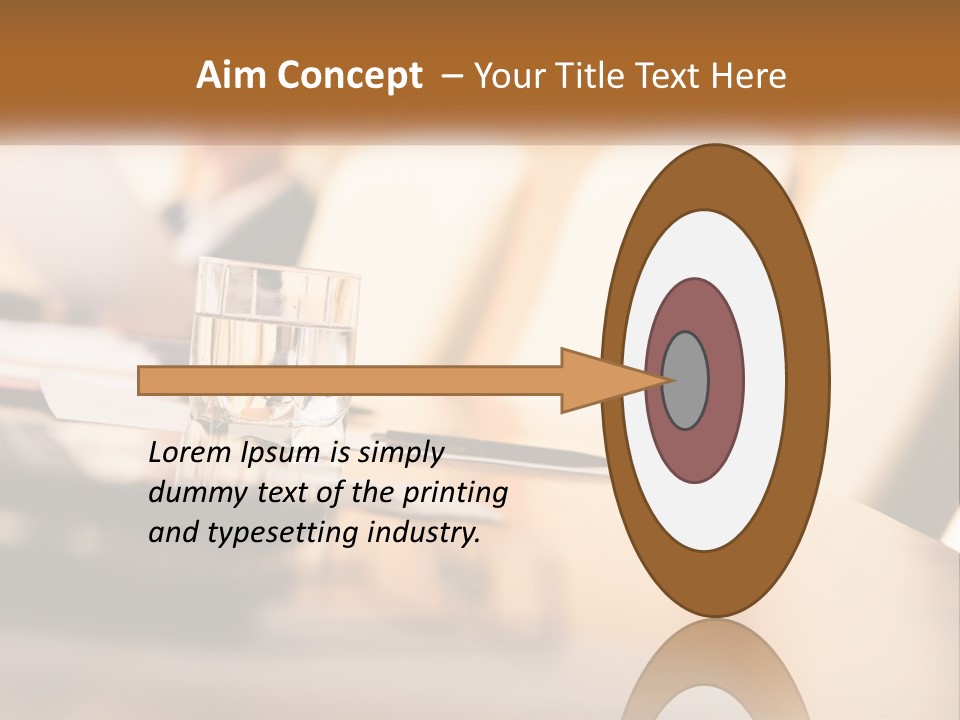 Aim Concept – Your Title Text Here

Lorem Ipsum is simply dummy text of the printing and typesetting industry.